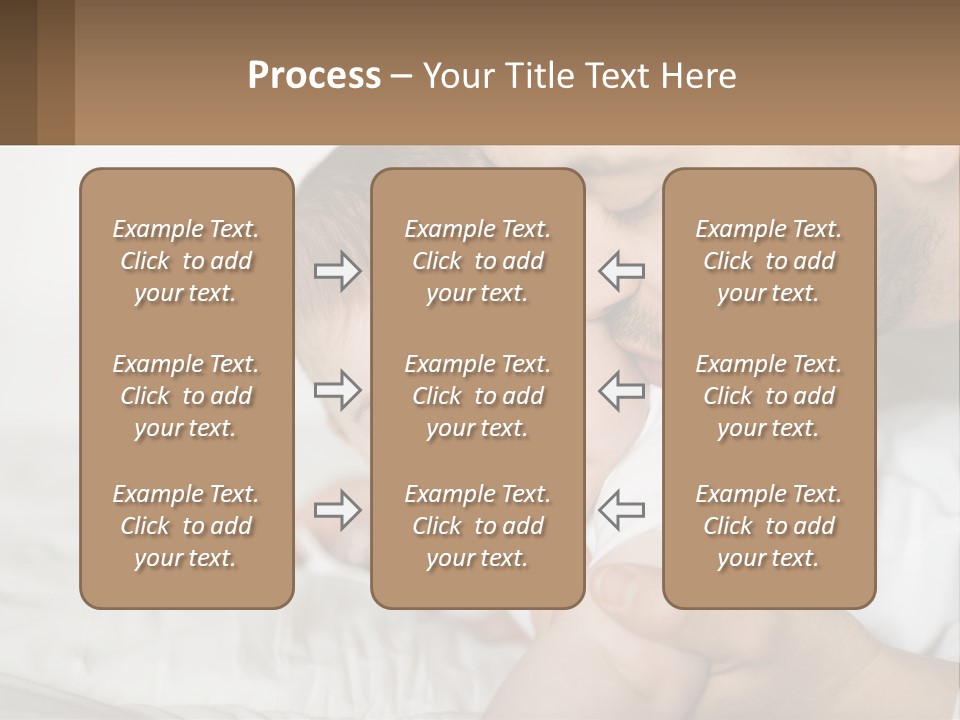 Process – Your Title Text Here

Example Text. Click to add your text.

Example Text. Click to add your text.

Example Text. Click to add your text.

Example Text. Click to add your text.

Example Text. Click to add your text.

Example Text. Click to add your text.

Example Text. Click to add your text.

Example Text. Click to add your text.

Example Text. Click to add your text.